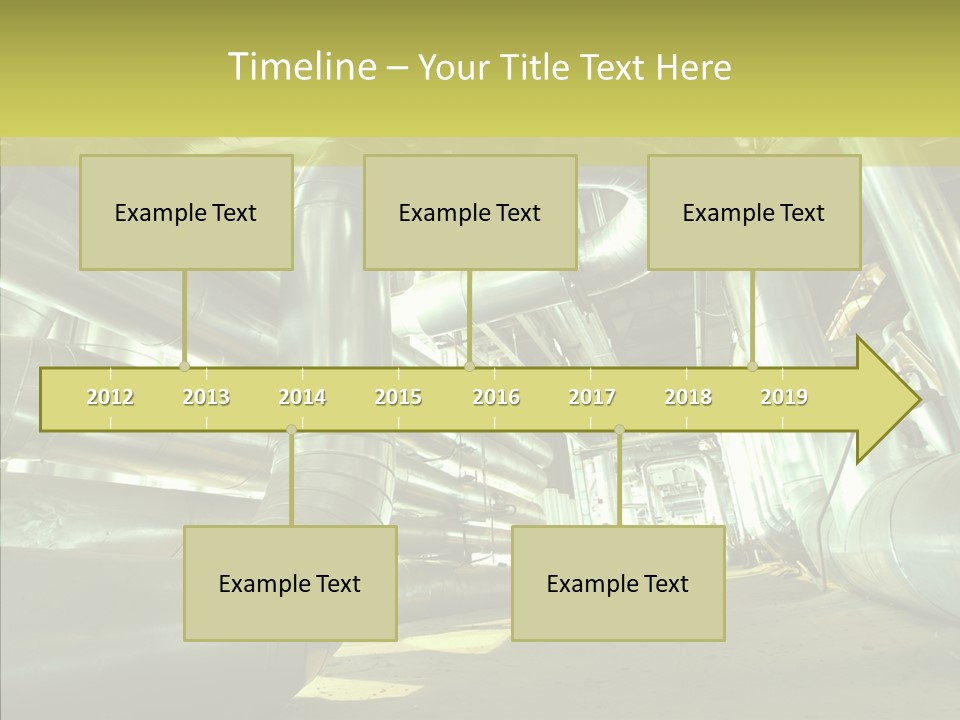 Timeline – Your Title Text Here

Example Text

Example Text

Example Text

2012 2013 2014 2015 2016 2017 2018 2019

Example Text

Example Text